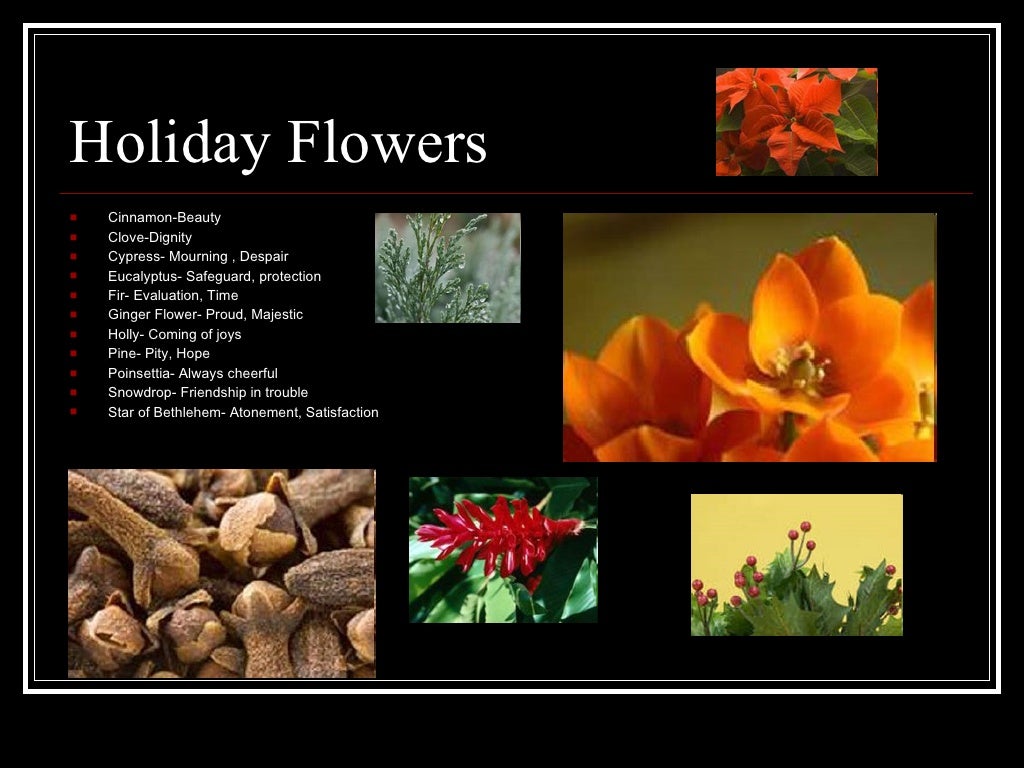 Holiday Flowers

- Cinnamon-Beauty
- Clove-Dignity
- Cypress- Mourning , Despair
- Eucalyptus- Safeguard, protection
- Fir- Evaluation, Time
- Ginger Flower- Proud, Majestic
- Holly- Coming of joys
- Pine- Pity, Hope
- Poinsettia- Always cheerful
- Snowdrop- Friendship in trouble
- Star of Bethlehem- Atonement, Satisfaction